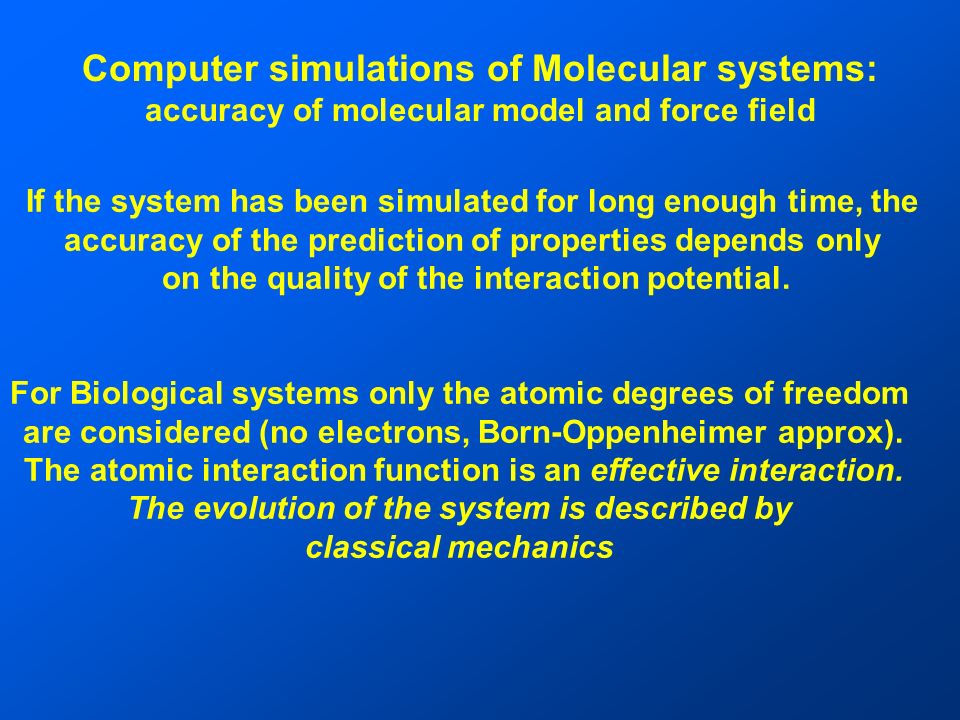 Computer simulations of Molecular systems:
accuracy of molecular model and force field

If the system has been simulated for long enough time, the accuracy of the prediction of properties depends only on the quality of the interaction potential.

For Biological systems only the atomic degrees of freedom are considered (no electrons, Born-Oppenheimer approx). The atomic interaction function is an effective interaction. The evolution of the system is described by classical mechanics